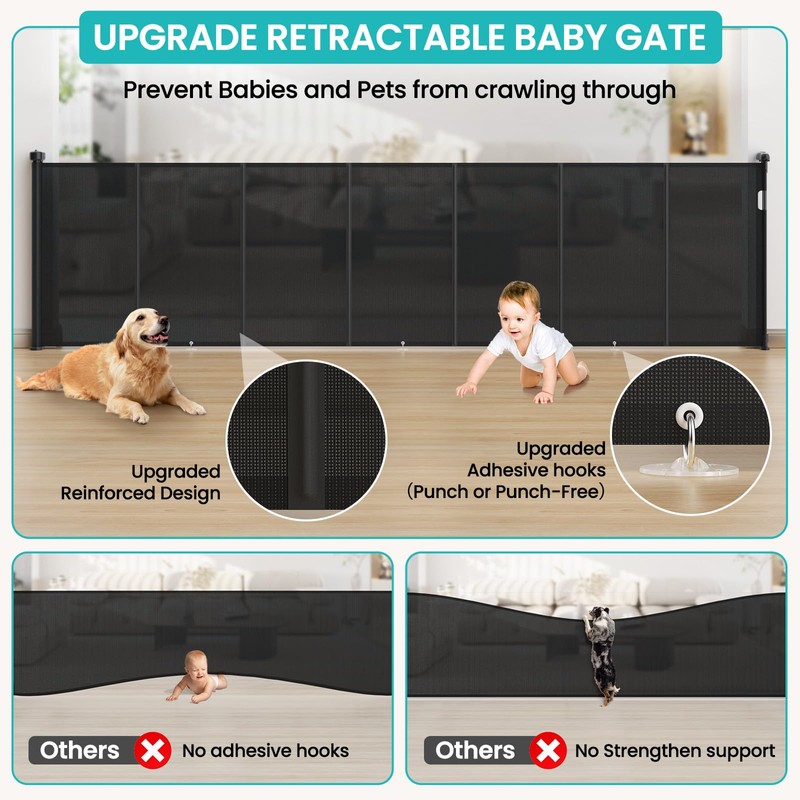 UPGRADE RETRACTABLE BABY GATE

Prevent Babies and Pets from crawling through

Upgraded Reinforced Design

Upgraded Adhesive hooks (Punch or Punch-Free)

Others No adhesive hooks

Others No Strengthen support